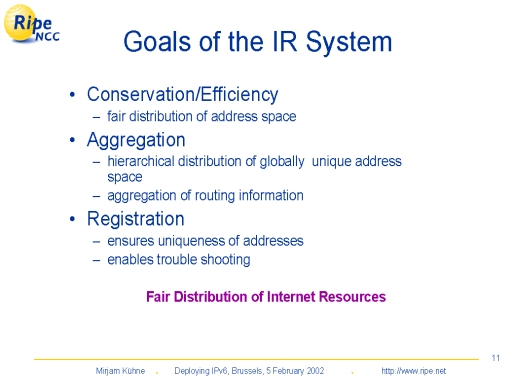 Ripe NCC

Goals of the IR System

• Conservation/Efficiency
– fair distribution of address space
• Aggregation
– hierarchical distribution of globally unique address space
– aggregation of routing information
• Registration
– ensures uniqueness of addresses
– enables trouble shooting

Fair Distribution of Internet Resources

11

Mirjam Kühne . Deploying IPv6, Brussels, 5 February 2002 . http://www.ripe.net